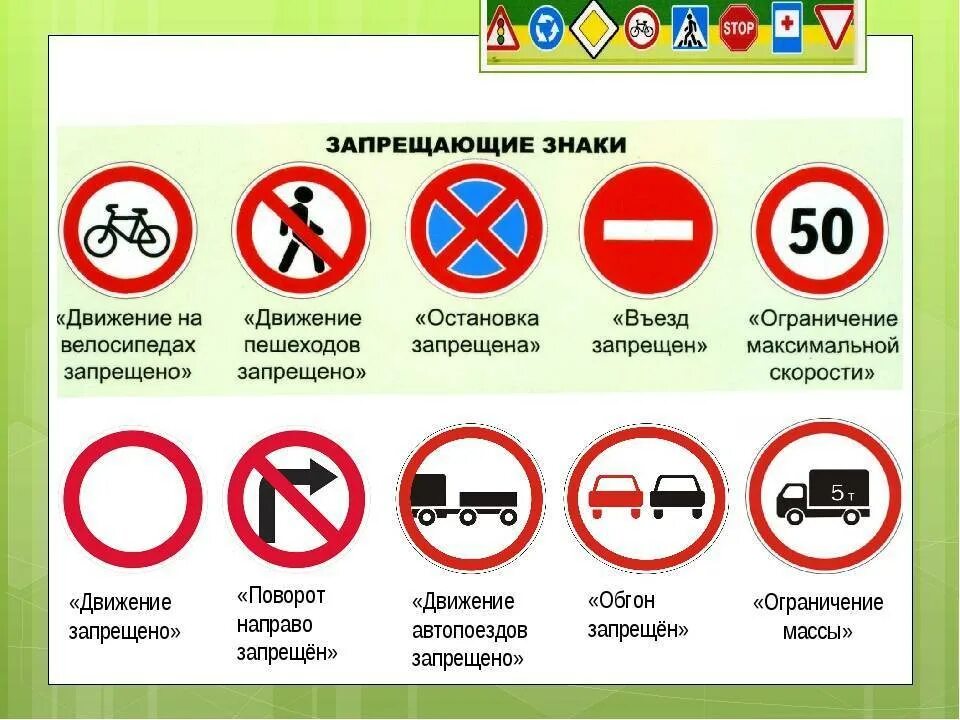 STOP

ЗАПРЕЩАЮЩИЕ ЗНАКИ

50

«Движение на велосипедах запрещено»

«Движение пешеходов запрещено»

«Остановка запрещена»

«Въезд запрещен»

«Ограничение максимальной скорости»

5 т

«Движение запрещено»

«Поворот направо запрещён»

«Движение автопоездов запрещено»

«Обгон запрещён»

«Ограничение массы»